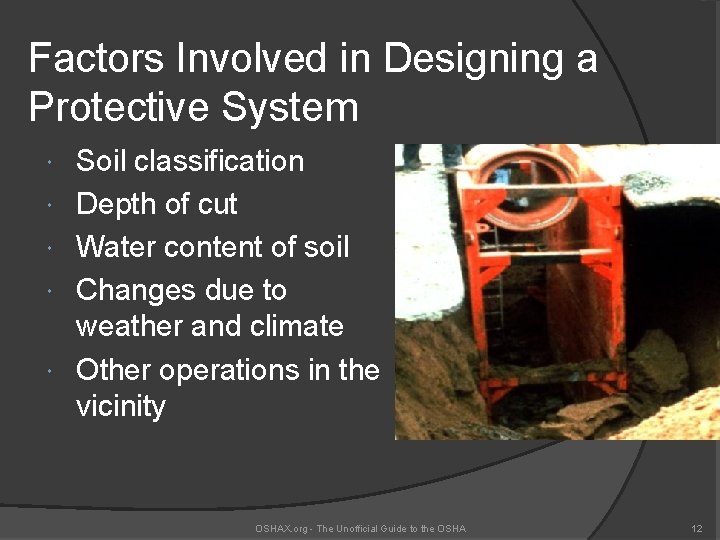 Factors Involved in Designing a Protective System

- Soil classification
- Depth of cut
- Water content of soil
- Changes due to weather and climate
- Other operations in the vicinity

OSHAX.org - The Unofficial Guide to the OSHA

12